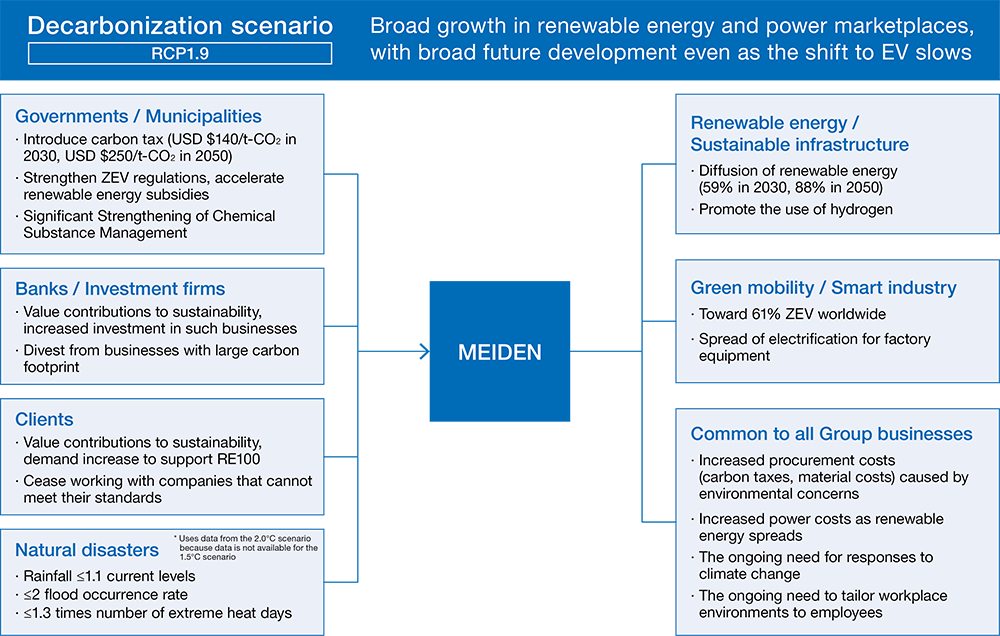 Decarbonization scenario

RCP1.9

Broad growth in renewable energy and power marketplaces, with broad future development even as the shift to EV slows

Governments / Municipalities

· Introduce carbon tax (USD \$140/t-$CO_2$ in 2030, USD \$250/t-$CO_2$ in 2050)
· Strengthen ZEV regulations, accelerate renewable energy subsidies
· Significant Strengthening of Chemical Substance Management

Banks / Investment firms

· Value contributions to sustainability, increased investment in such businesses
· Divest from businesses with large carbon footprint

Clients

· Value contributions to sustainability, demand increase to support RE100
· Cease working with companies that cannot meet their standards

Natural disasters

* Uses data from the 2.0°C scenario because data is not available for the 1.5°C scenario

· Rainfall ≤1.1 current levels
· ≤2 flood occurrence rate
· ≤1.3 times number of extreme heat days

MEIDEN

Renewable energy / Sustainable infrastructure

· Diffusion of renewable energy (59% in 2030, 88% in 2050)
· Promote the use of hydrogen

Green mobility / Smart industry

· Toward 61% ZEV worldwide
· Spread of electrification for factory equipment

Common to all Group businesses

· Increased procurement costs (carbon taxes, material costs) caused by environmental concerns
· Increased power costs as renewable energy spreads
· The ongoing need for responses to climate change
· The ongoing need to tailor workplace environments to employees